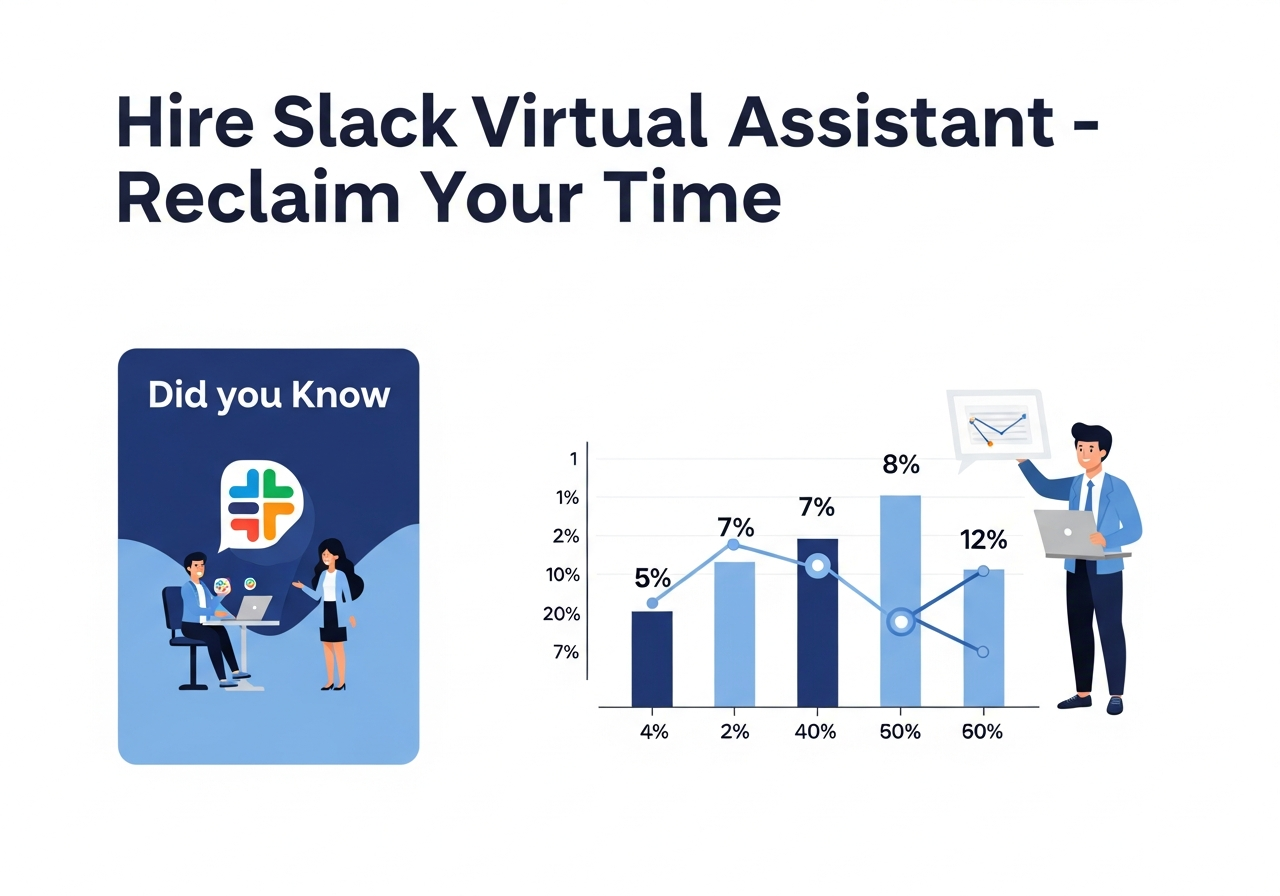 Hire Slack Virtual Assistant - Reclaim Your Time

Did you Know

1
1%
2%
10%
20%
7%

5%
7%
7%
8%
12%

4%
2%
40%
50%
60%